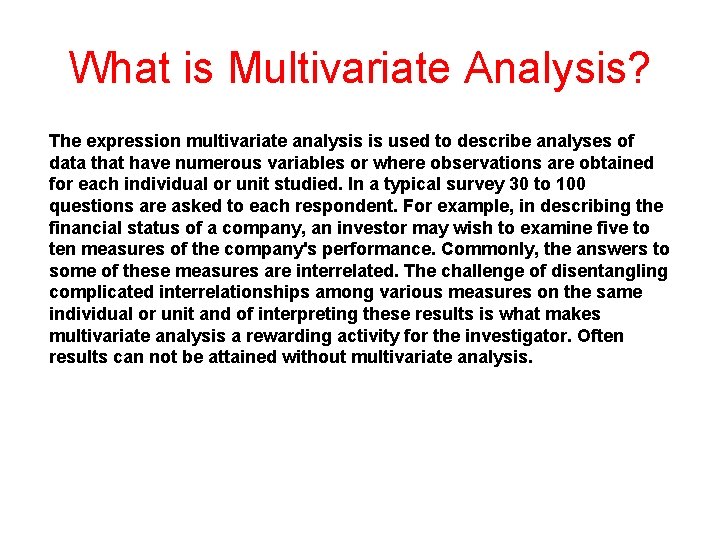 What is Multivariate Analysis?

The expression multivariate analysis is used to describe analyses of data that have numerous variables or where observations are obtained for each individual or unit studied. In a typical survey 30 to 100 questions are asked to each respondent. For example, in describing the financial status of a company, an investor may wish to examine five to ten measures of the company's performance. Commonly, the answers to some of these measures are interrelated. The challenge of disentangling complicated interrelationships among various measures on the same individual or unit and of interpreting these results is what makes multivariate analysis a rewarding activity for the investigator. Often results can not be attained without multivariate analysis.